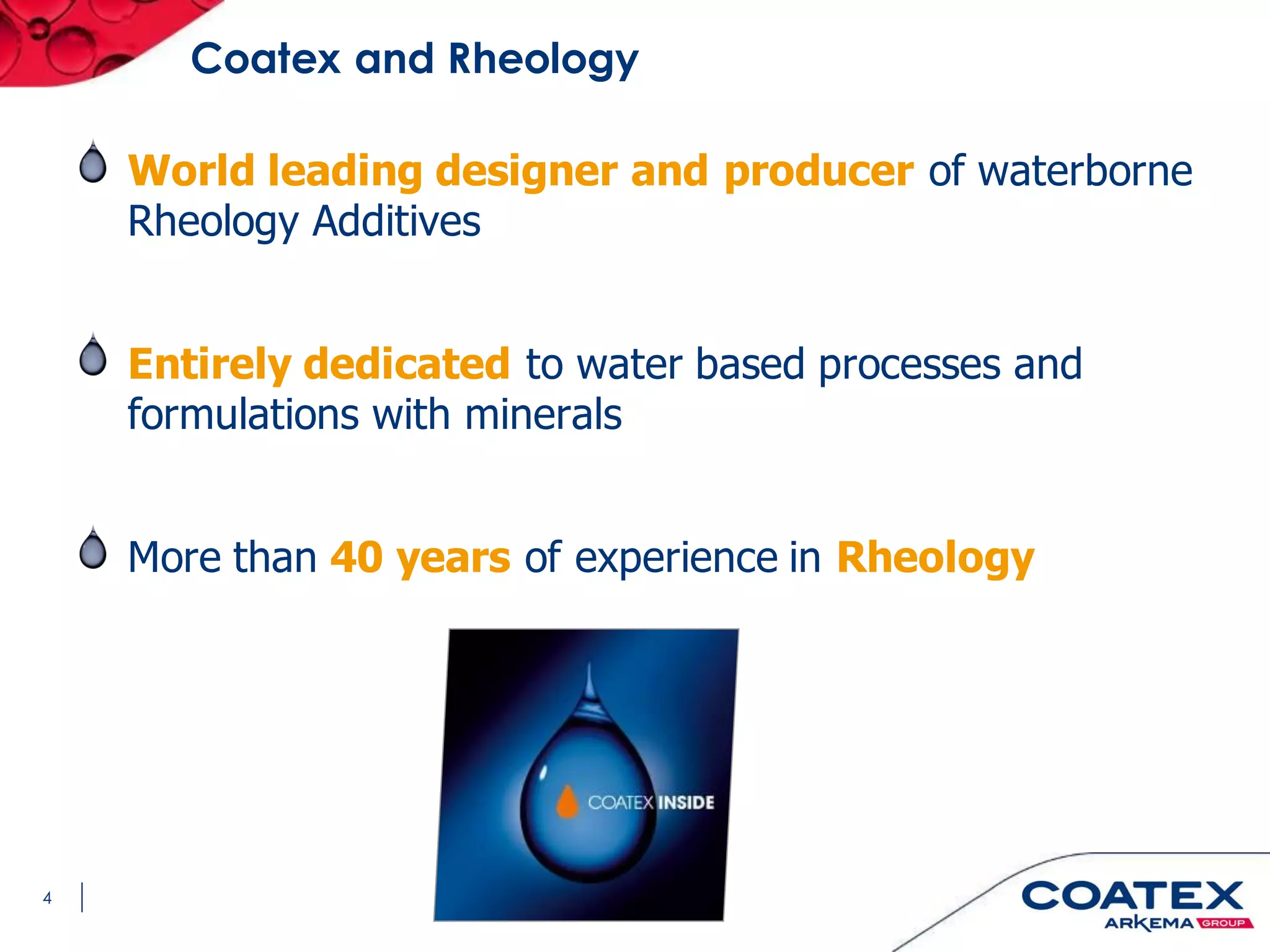 Coatex and Rheology

World leading designer and producer of waterborne Rheology Additives

Entirely dedicated to water based processes and formulations with minerals

More than 40 years of experience in Rheology

COATEX INSIDE

4

COATEX
ARKEMA GROUP